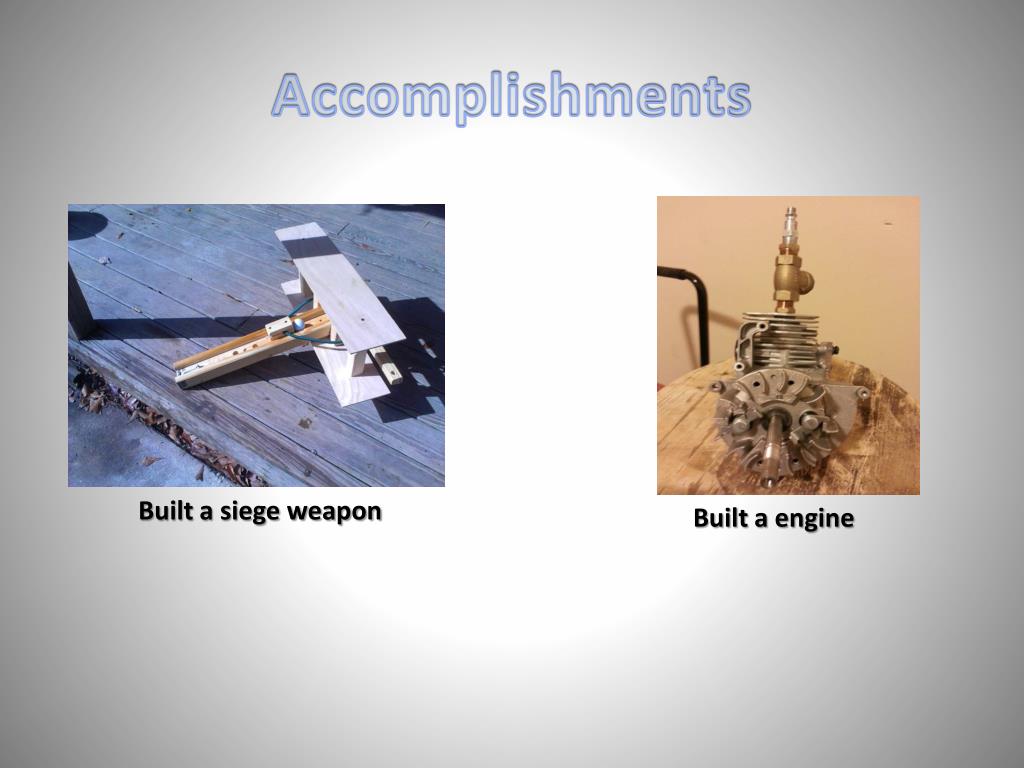 Accomplishments

Built a siege weapon

Built a engine